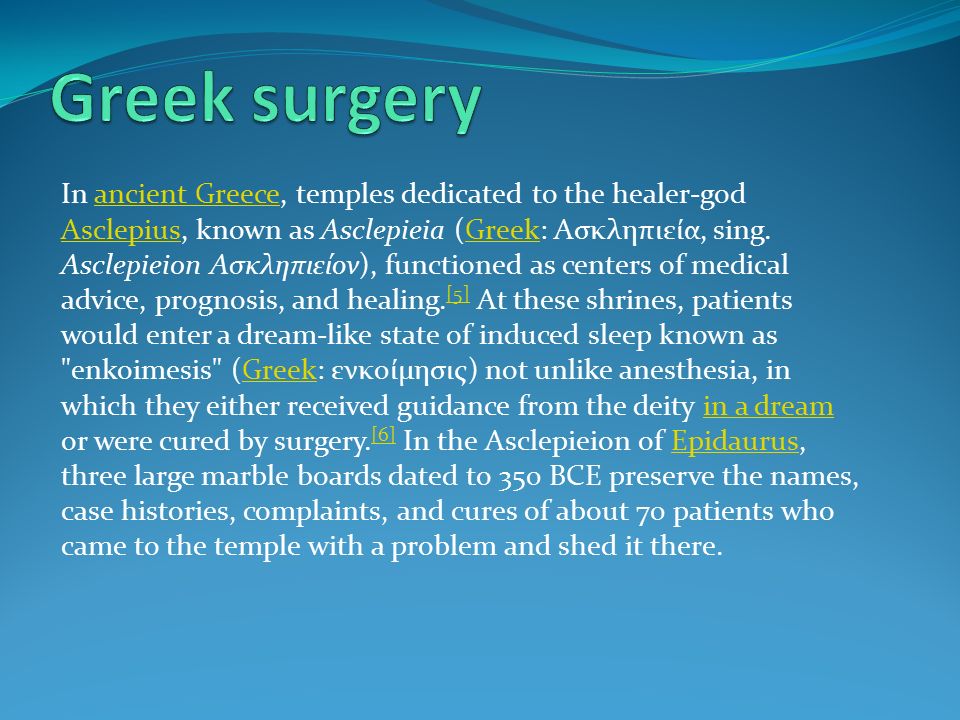 Greek surgery

In ancient Greece, temples dedicated to the healer-god Asclepius, known as Asclepieia (Greek: Ασκληπιεία, sing. Asclepieion Ασκληπιείον), functioned as centers of medical advice, prognosis, and healing.[5] At these shrines, patients would enter a dream-like state of induced sleep known as "enkoimesis" (Greek: ενκοίμησις) not unlike anesthesia, in which they either received guidance from the deity in a dream or were cured by surgery.[6] In the Asclepieion of Epidaurus, three large marble boards dated to 350 BCE preserve the names, case histories, complaints, and cures of about 70 patients who came to the temple with a problem and shed it there.